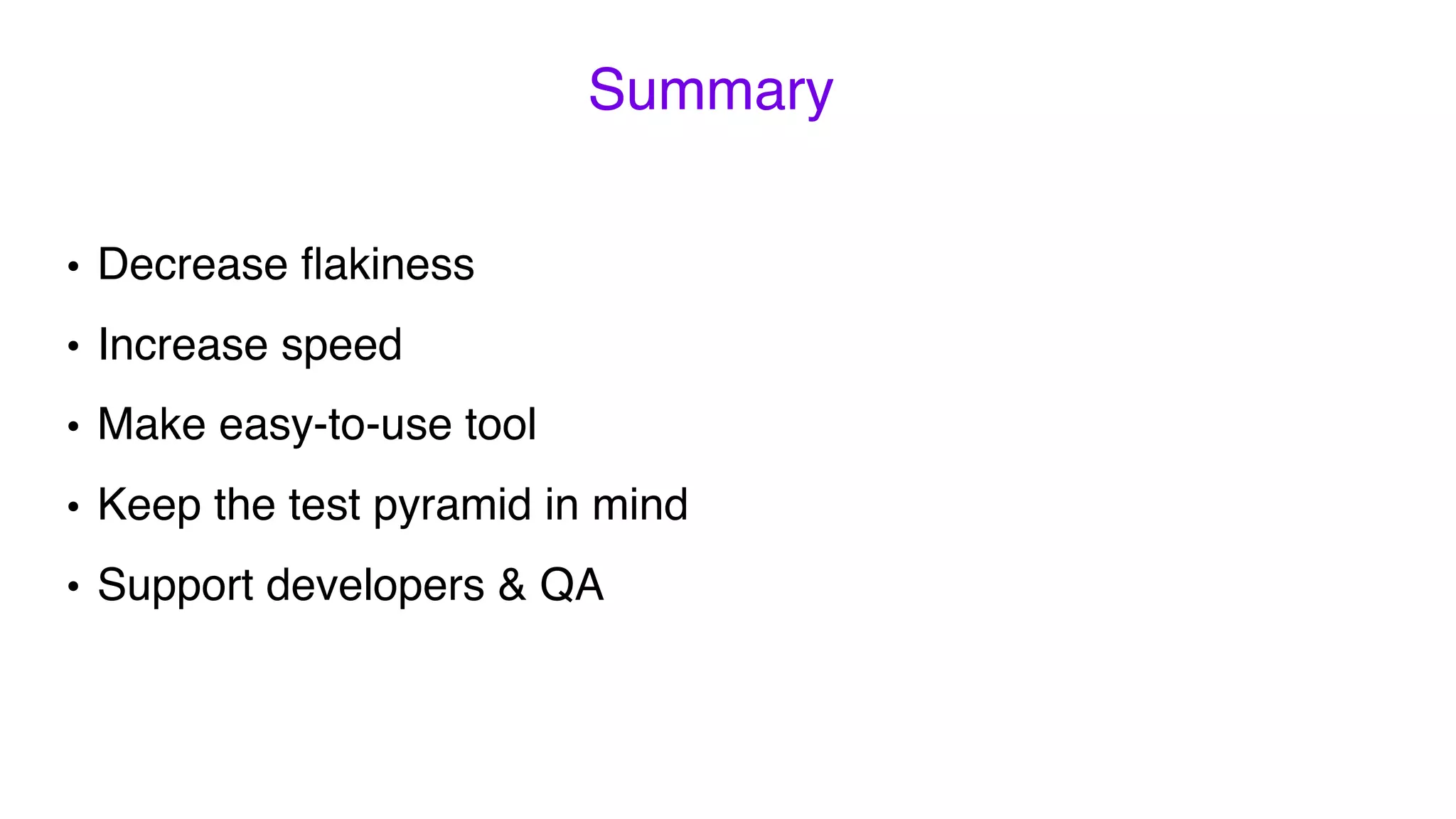 Summary

• Decrease flakiness
• Increase speed
• Make easy-to-use tool
• Keep the test pyramid in mind
• Support developers & QA